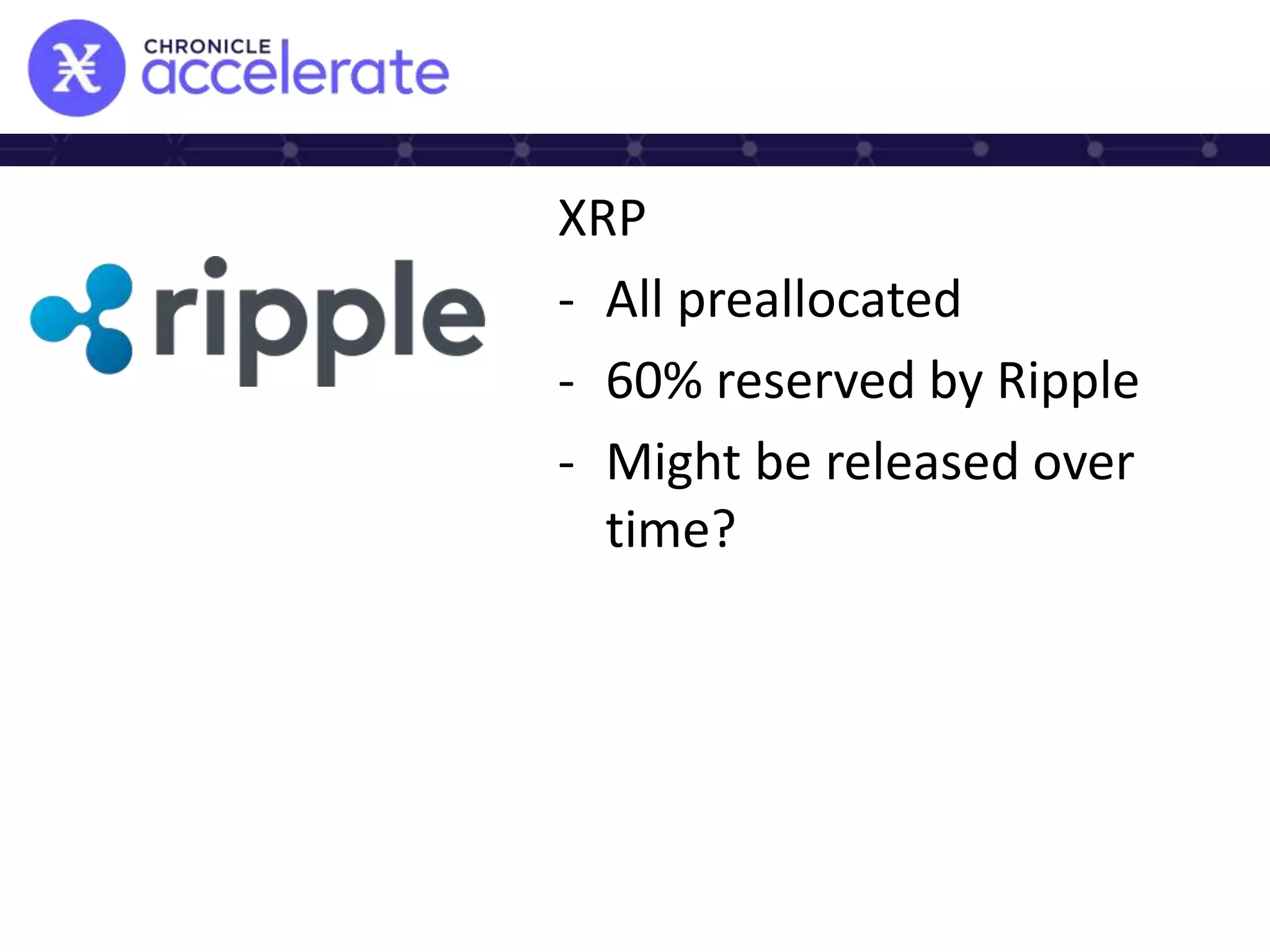 CHRONICLE accelerate

ripple

XRP

- All preallocated
- 60% reserved by Ripple
- Might be released over time?